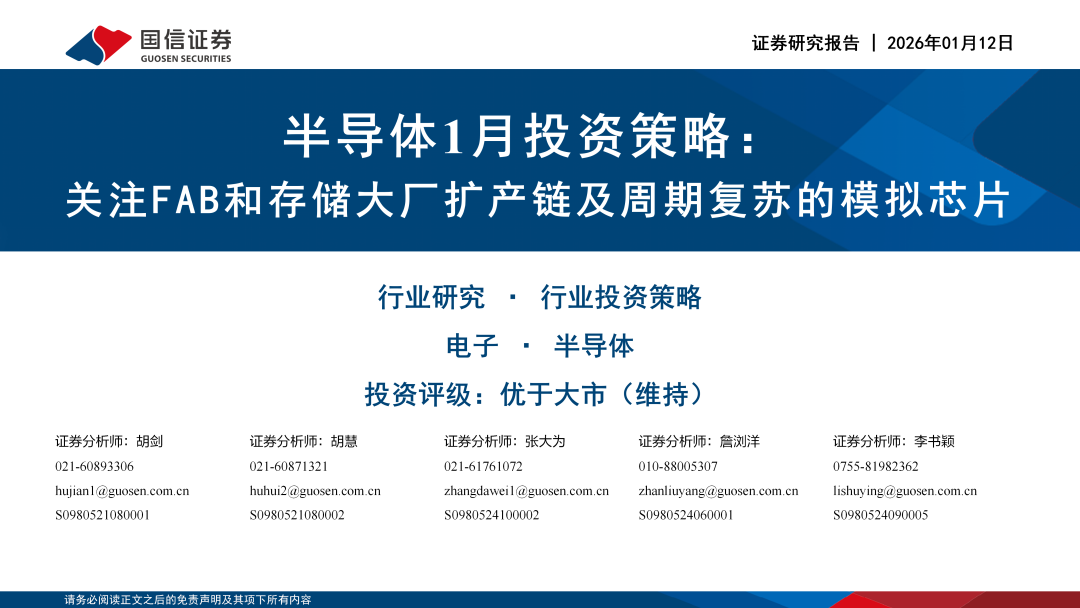 国信证券
GUOSEN SECURITIES

证券研究报告 | 2026年01月12日

半导体1月投资策略：
关注FAB和存储大厂扩产链及周期复苏的模拟芯片

行业研究 · 行业投资策略

电子 · 半导体

投资评级：优于大市（维持）

证券分析师：胡剑
021-60893306
hujian1@guosen.com.cn
S0980521080001

证券分析师：胡慧
021-60871321
huhui2@guosen.com.cn
S0980521080002

证券分析师：张大为
021-61761072
zhangdawei1@guosen.com.cn
S0980524100002

证券分析师：詹浏洋
010-88005307
zhanliuyang@guosen.com.cn
S0980524060001

证券分析师：李书颖
0755-81982362
lishuying@guosen.com.cn
S0980524090005

请务必阅读正文之后的免责声明及其项下所有内容